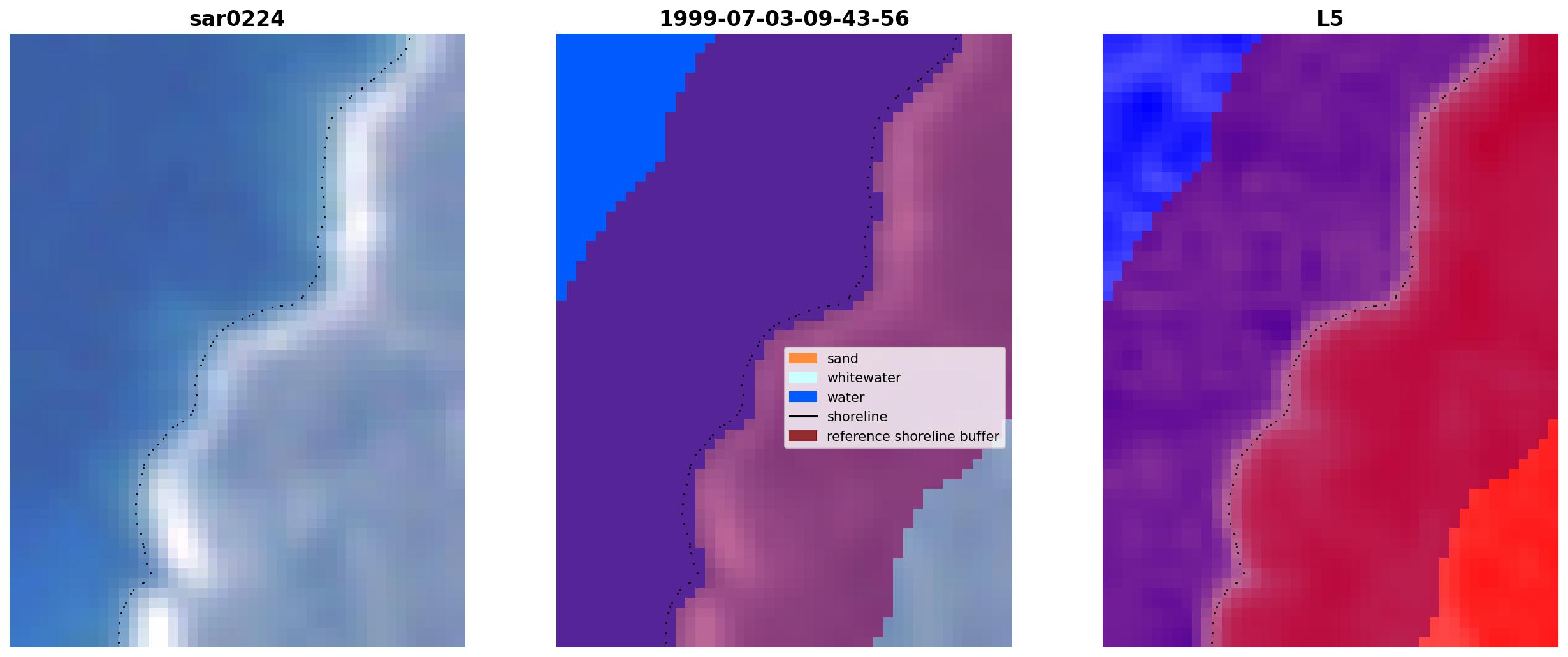 sar0224

1999-07-03-09-43-56

sand
whitewater
water
shoreline
reference shoreline buffer

L5